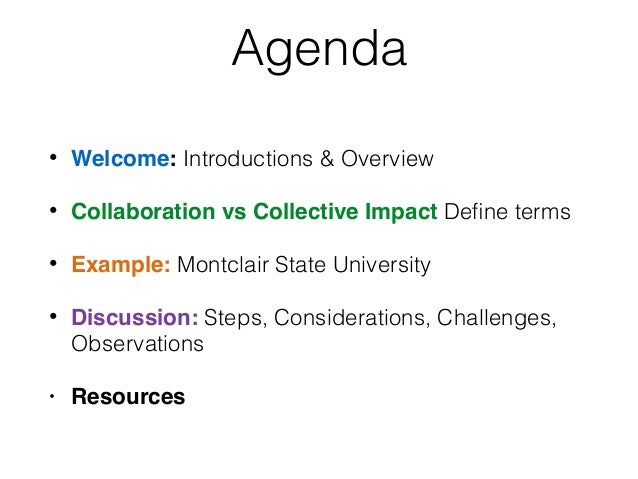 Agenda

• Welcome: Introductions & Overview

• Collaboration vs Collective Impact Define terms

• Example: Montclair State University

• Discussion: Steps, Considerations, Challenges, Observations

• Resources